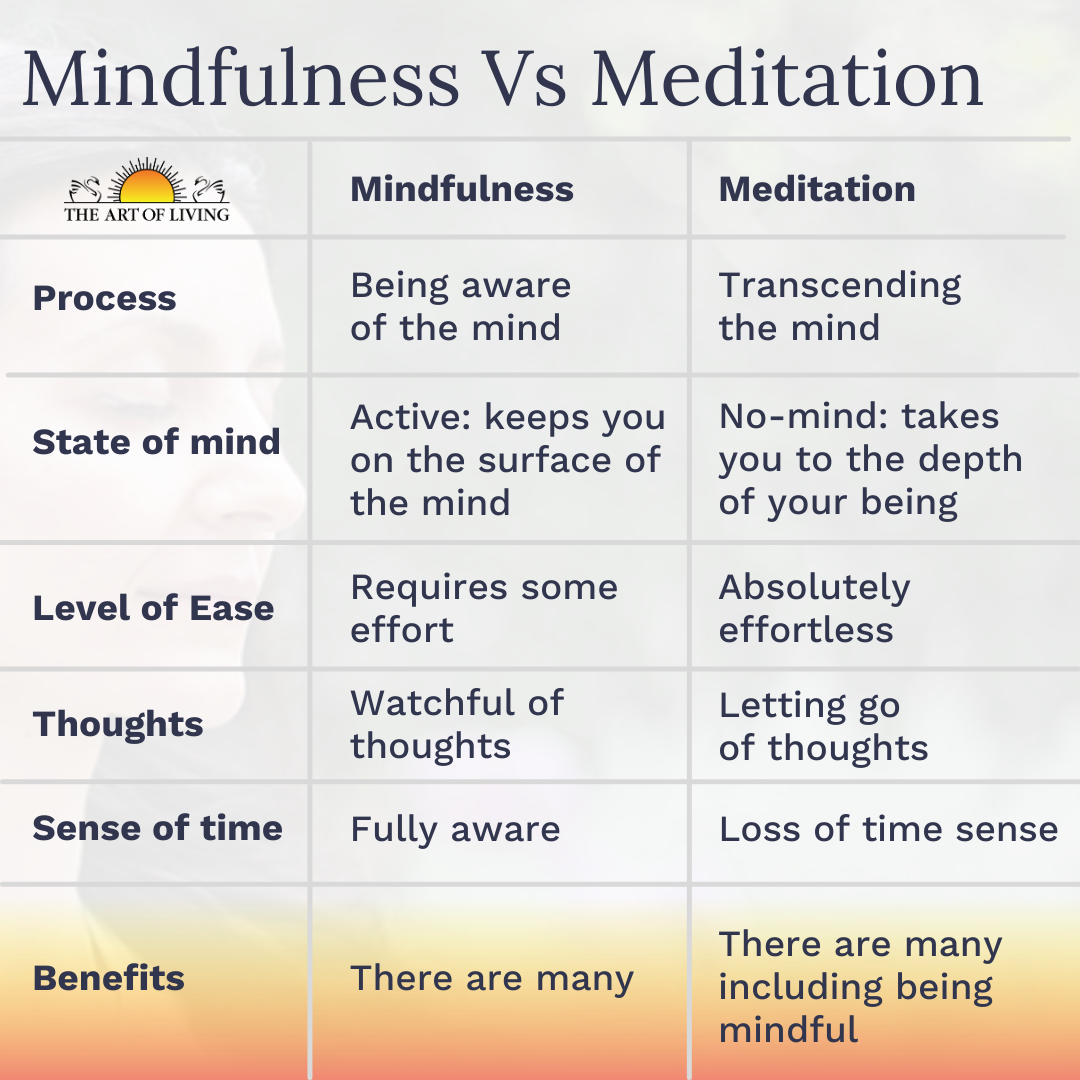 Mindfulness Vs Meditation

| THE ART OF LIVING | Mindfulness | Meditation |
|---|---|---|
| Process | Being aware of the mind | Transcending the mind |
| State of mind | Active: keeps you on the surface of the mind | No-mind: takes you to the depth of your being |
| Level of Ease | Requires some effort | Absolutely effortless |
| Thoughts | Watchful of thoughts | Letting go of thoughts |
| Sense of time | Fully aware | Loss of time sense |
| Benefits | There are many | There are many including being mindful |